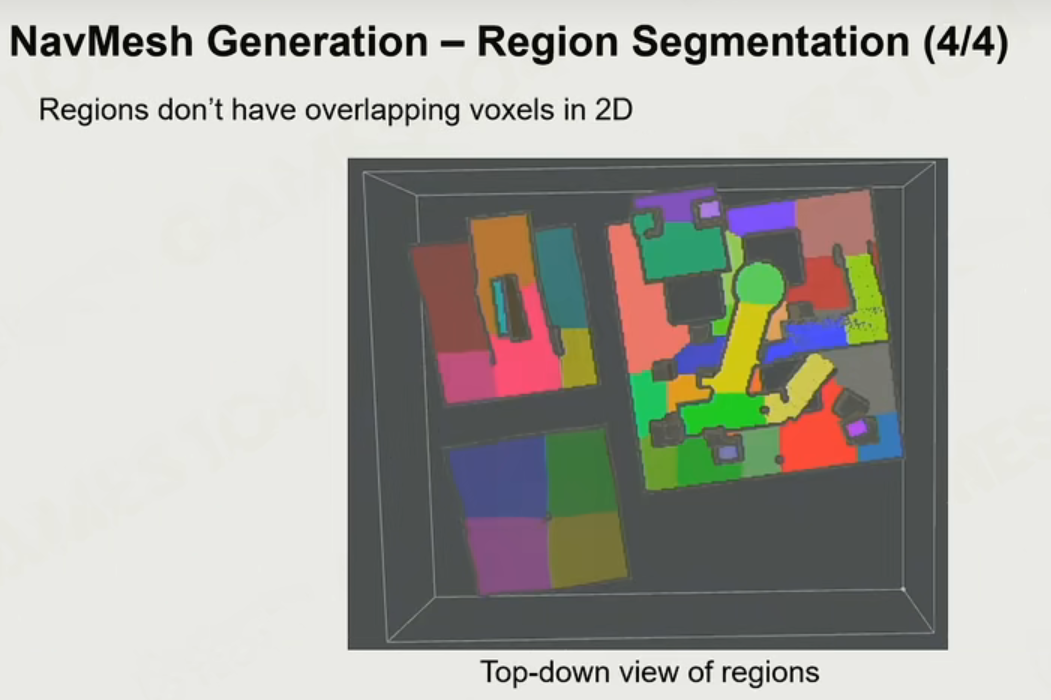 NavMesh Generation – Region Segmentation (4/4)

Regions don't have overlapping voxels in 2D

Top-down view of regions